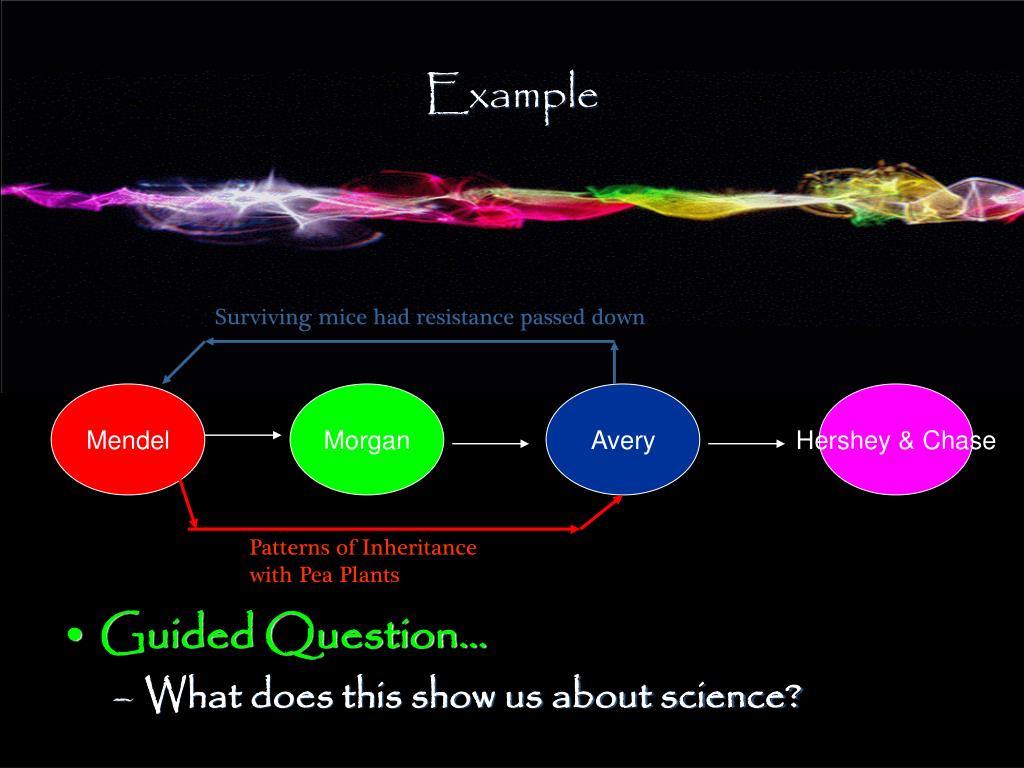 Example

Surviving mice had resistance passed down

Mendel

Morgan

Avery

Hershey & Chase

Patterns of Inheritance with Pea Plants

• Guided Question…
– What does this show us about science?